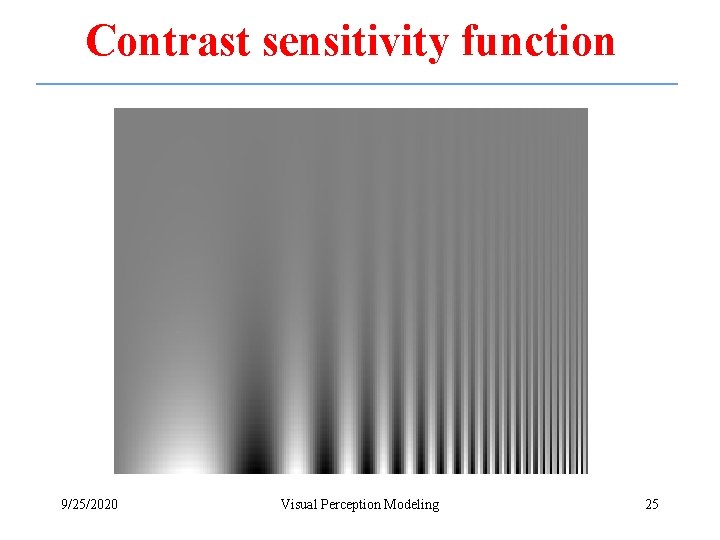 Contrast sensitivity function

9/25/2020

Visual Perception Modeling

25